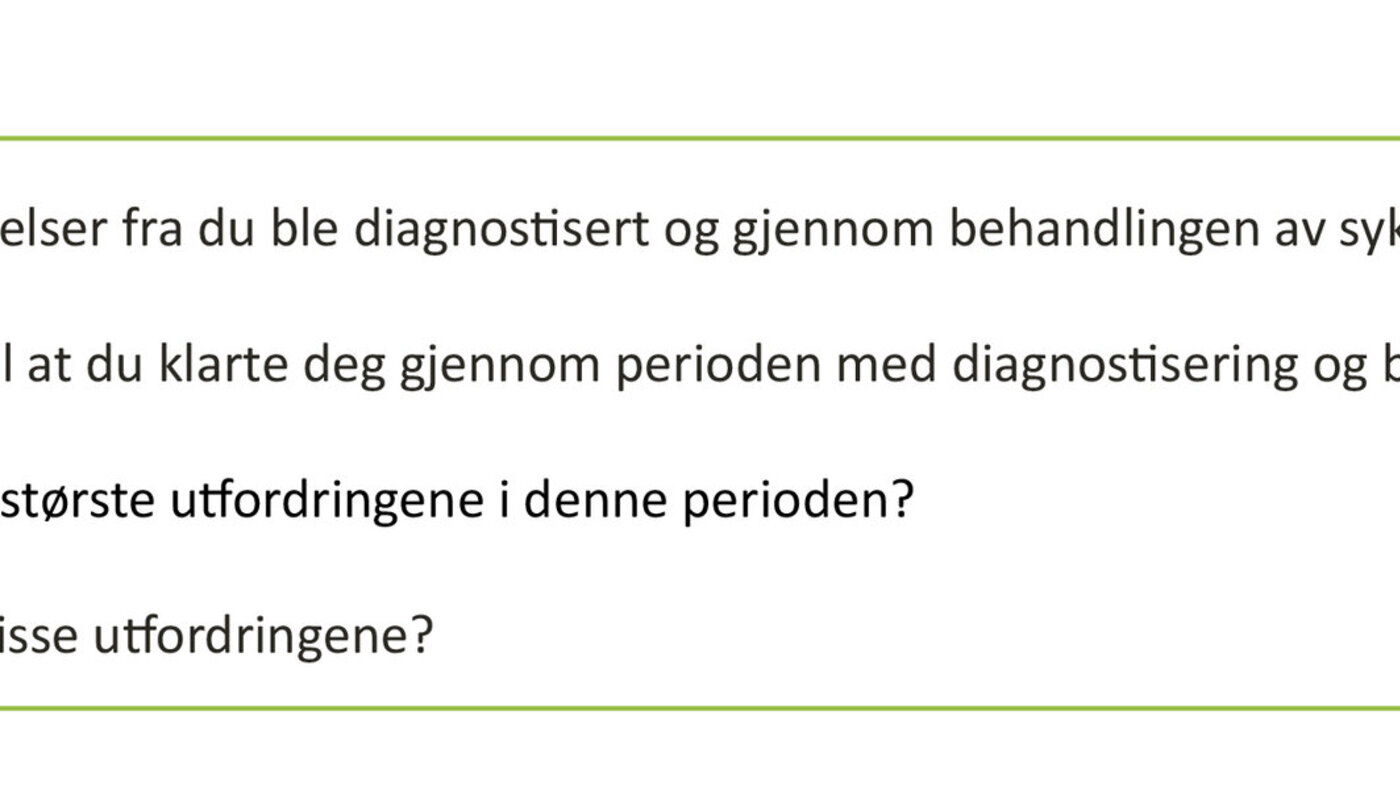 elser fra du ble diagnostisert og gjennom behandlingen av syk

l at du klarte deg gjennom perioden med diagnostisering og b

største utfordringene i denne perioden?

isse utfordringene?